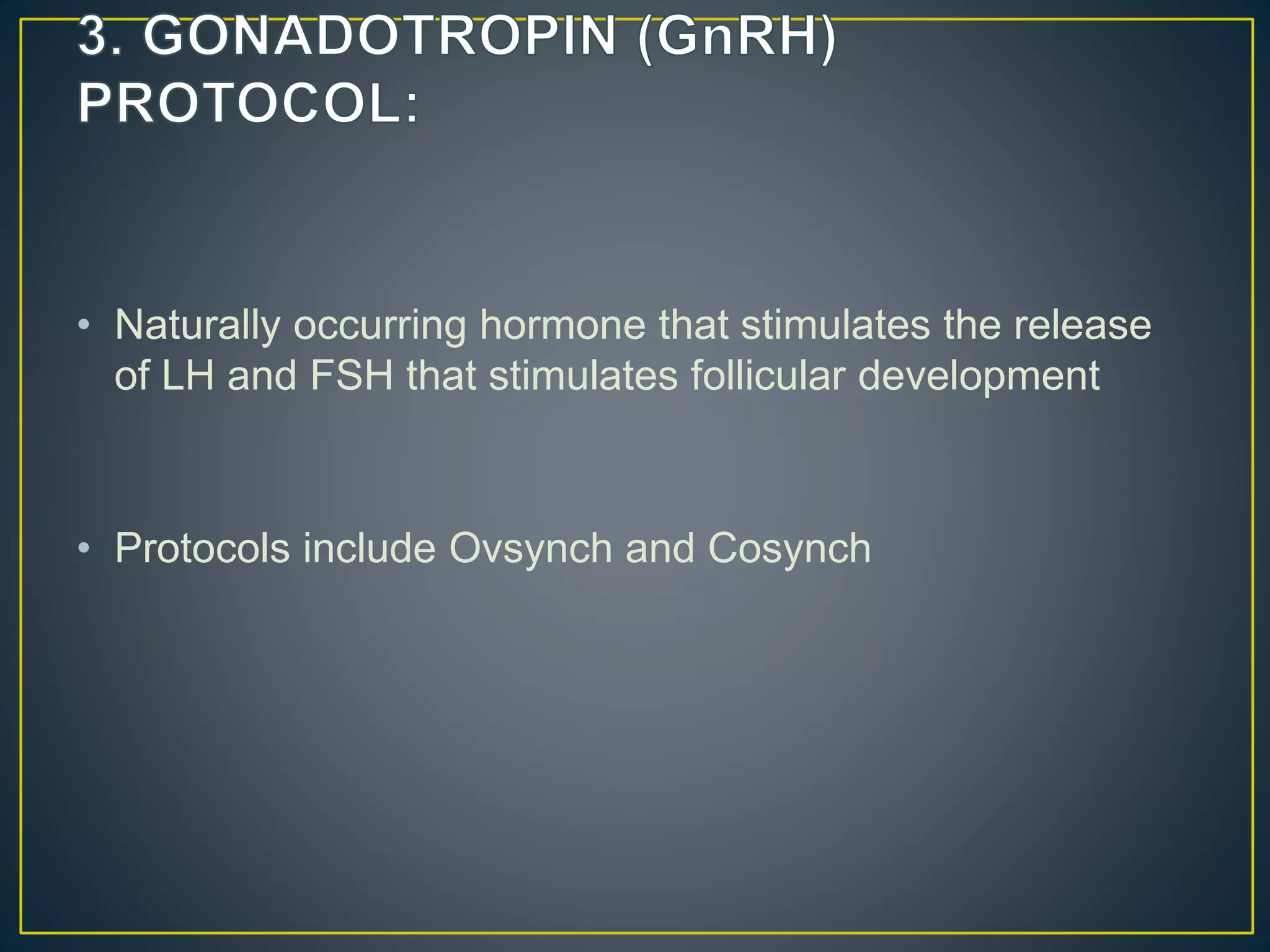 3. GONADOTROPIN (GnRH) PROTOCOL:

• Naturally occurring hormone that stimulates the release of LH and FSH that stimulates follicular development

• Protocols include Ovsynch and Cosynch